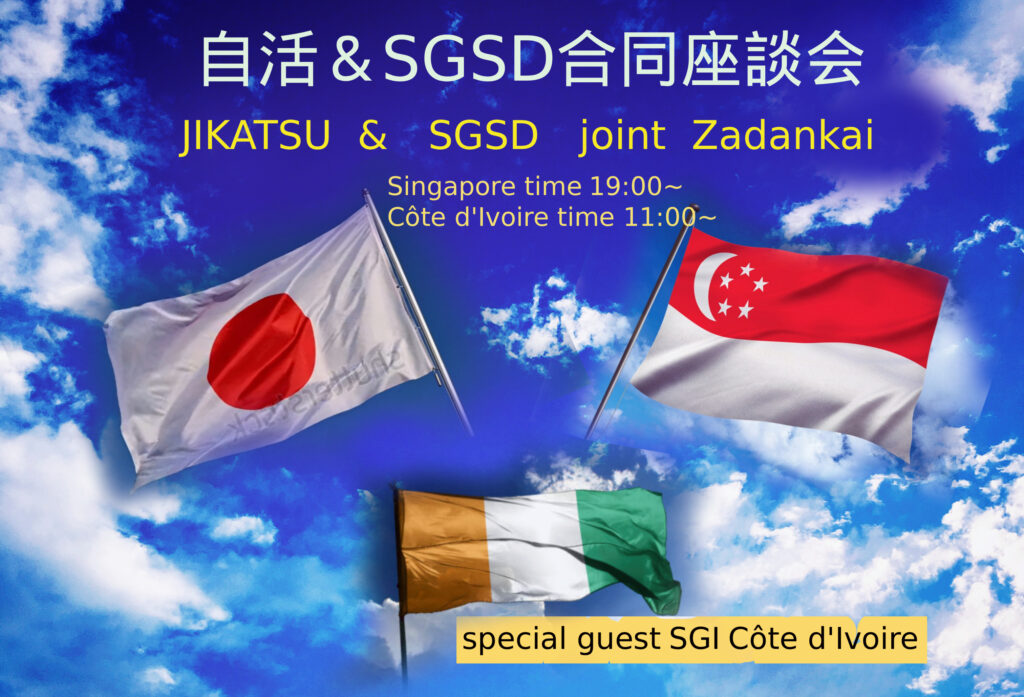 自活＆SGSD合同座談会

JIKATSU & SGSD joint Zadankai

Singapore time 19:00~
Côte d'Ivoire time 11:00~

shutterstock

special guest SGI Côte d'Ivoire